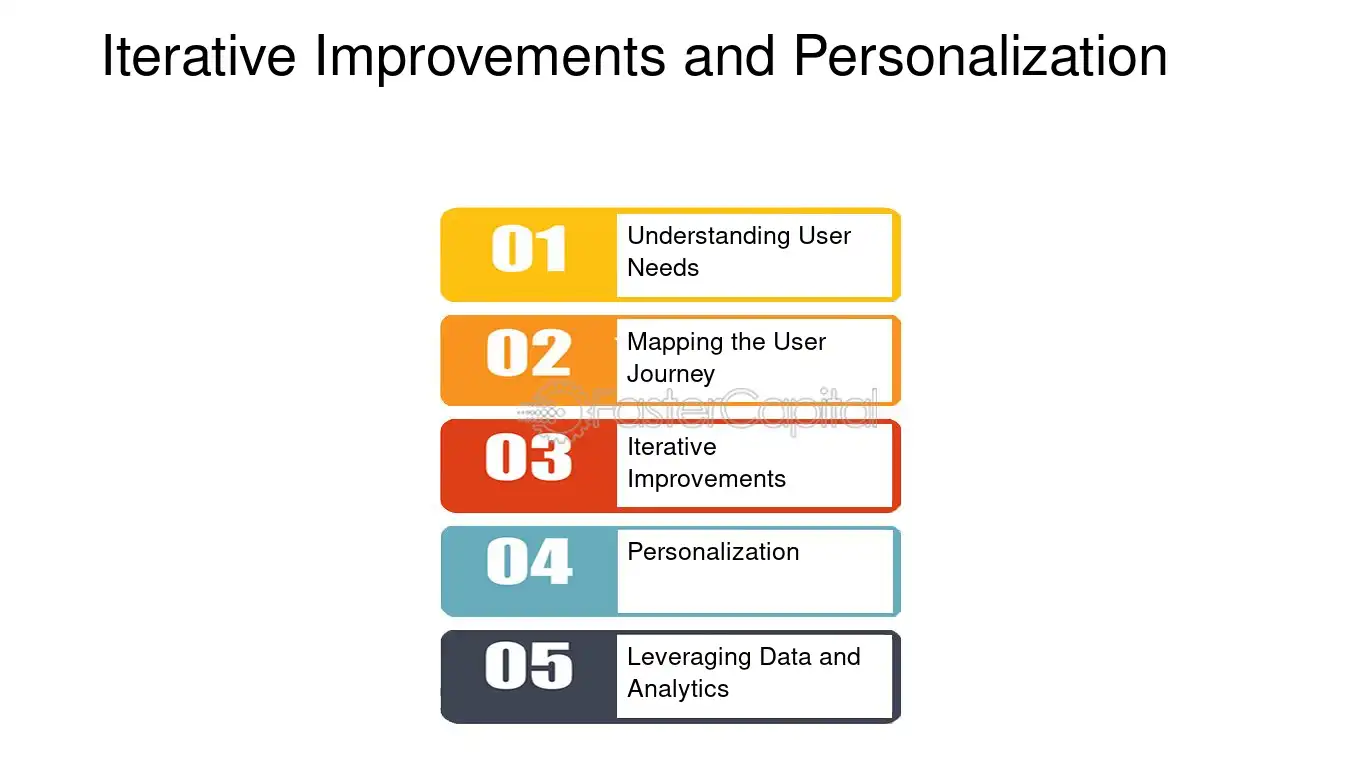 Iterative Improvements and Personalization

01
Understanding User Needs

02
Mapping the User Journey

03
Iterative Improvements

04
Personalization

05
Leveraging Data and Analytics

FasterCapital